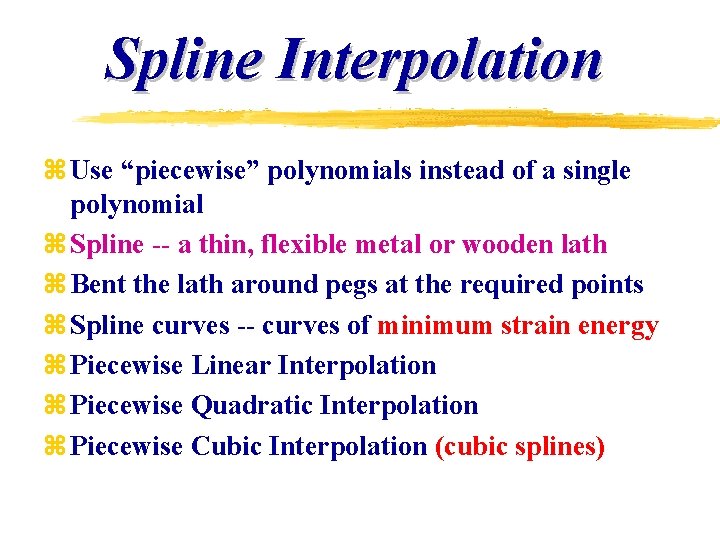 Spline Interpolation

⌘ Use “piecewise” polynomials instead of a single polynomial

⌘ Spline -- a thin, flexible metal or wooden lath

⌘ Bent the lath around pegs at the required points

⌘ Spline curves -- curves of minimum strain energy

⌘ Piecewise Linear Interpolation

⌘ Piecewise Quadratic Interpolation

⌘ Piecewise Cubic Interpolation (cubic splines)